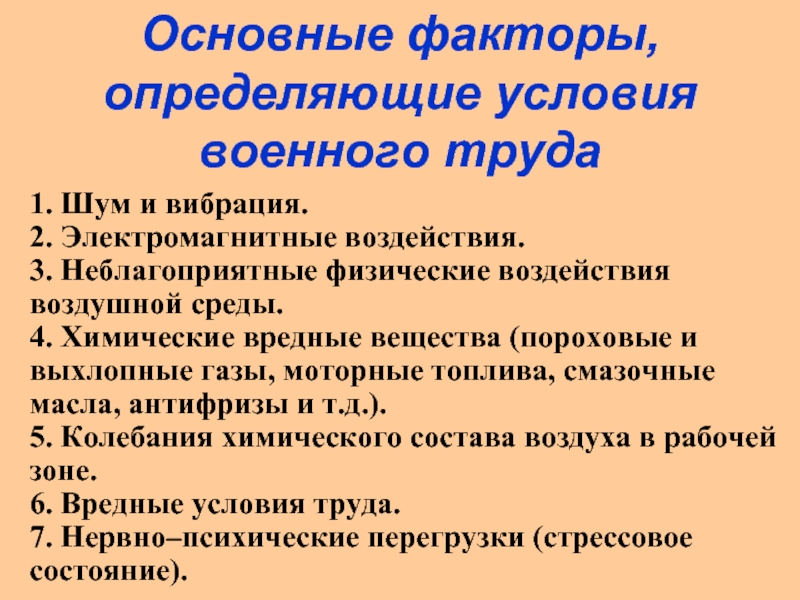 Основные факторы, определяющие условия военного труда

1. Шум и вибрация.
2. Электромагнитные воздействия.
3. Неблагоприятные физические воздействия воздушной среды.
4. Химические вредные вещества (пороховые и выхлопные газы, моторные топлива, смазочные масла, антифризы и т.д.).
5. Колебания химического состава воздуха в рабочей зоне.
6. Вредные условия труда.
7. Нервно–психические перегрузки (стрессовое состояние).